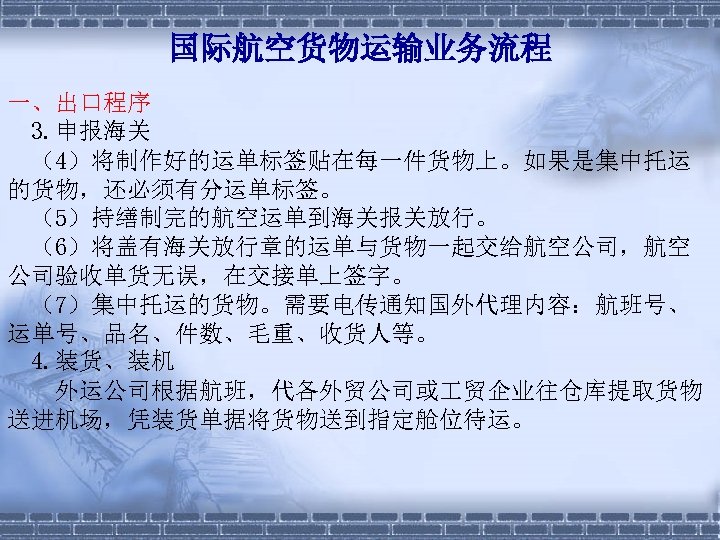 国际航空货物运输业务流程

一、出口程序

3. 申报海关

（4）将制作好的运单标签贴在每一件货物上。如果是集中托运的货物，还必须有分运单标签。

（5）持缮制完的航空运单到海关报关放行。

（6）将盖有海关放行章的运单与货物一起交给航空公司，航空公司验收单货无误，在交接单上签字。

（7）集中托运的货物。需要电传通知国外代理内容：航班号、运单号、品名、件数、毛重、收货人等。

4. 装货、装机

外运公司根据航班，代各外贸公司或工贸企业往仓库提取货物送进机场，凭装货单据将货物送到指定舱位待运。